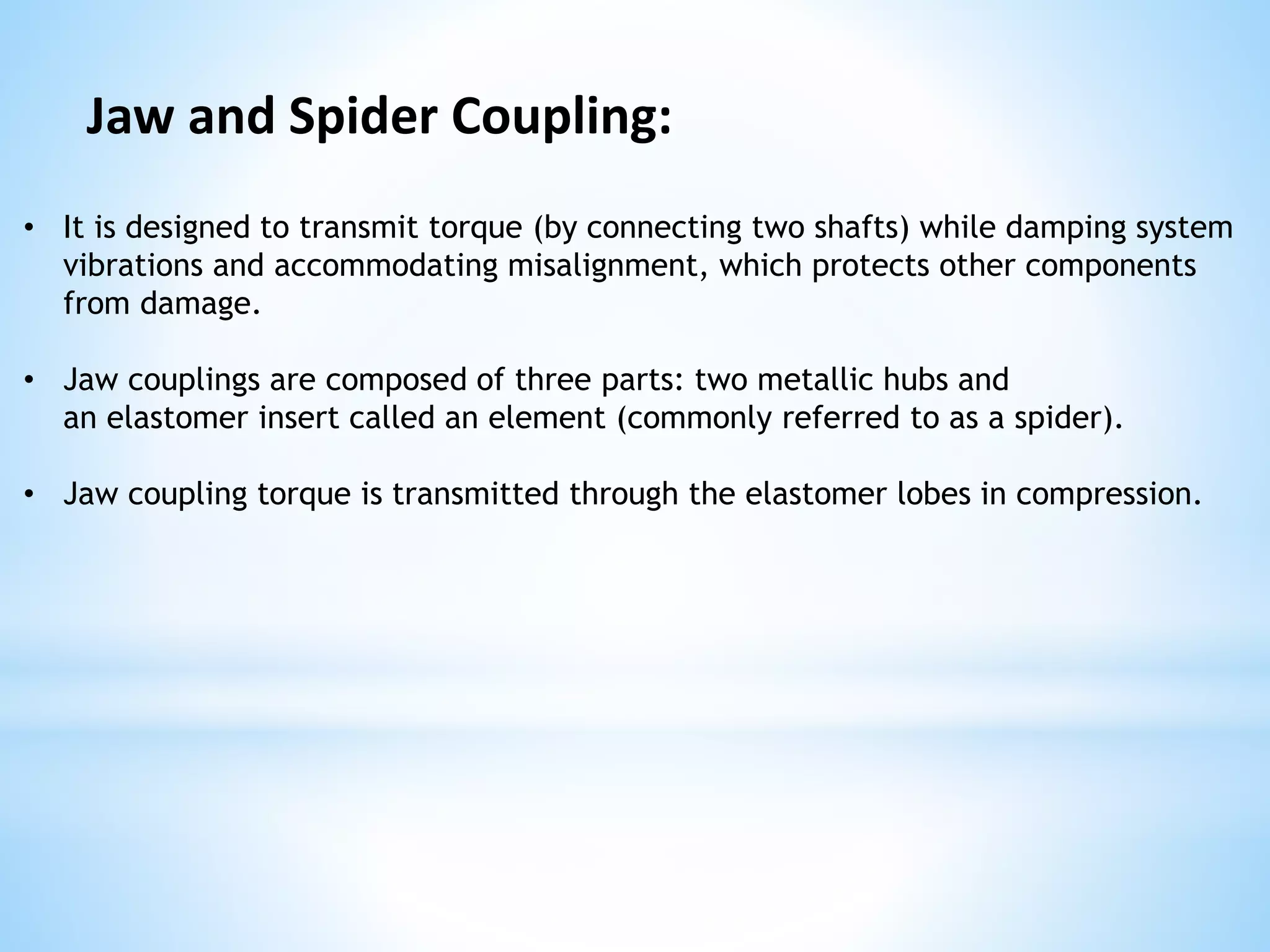 Jaw and Spider Coupling:

• It is designed to transmit torque (by connecting two shafts) while damping system vibrations and accommodating misalignment, which protects other components from damage.

• Jaw couplings are composed of three parts: two metallic hubs and an elastomer insert called an element (commonly referred to as a spider).

• Jaw coupling torque is transmitted through the elastomer lobes in compression.